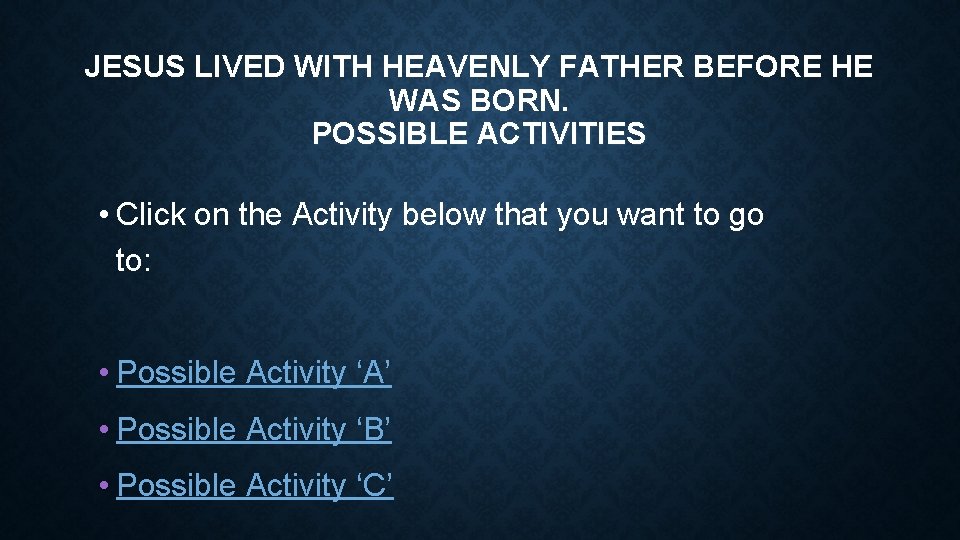 JESUS LIVED WITH HEAVENLY FATHER BEFORE HE WAS BORN.
POSSIBLE ACTIVITIES

• Click on the Activity below that you want to go to:

• Possible Activity ‘A’
• Possible Activity ‘B’
• Possible Activity ‘C’